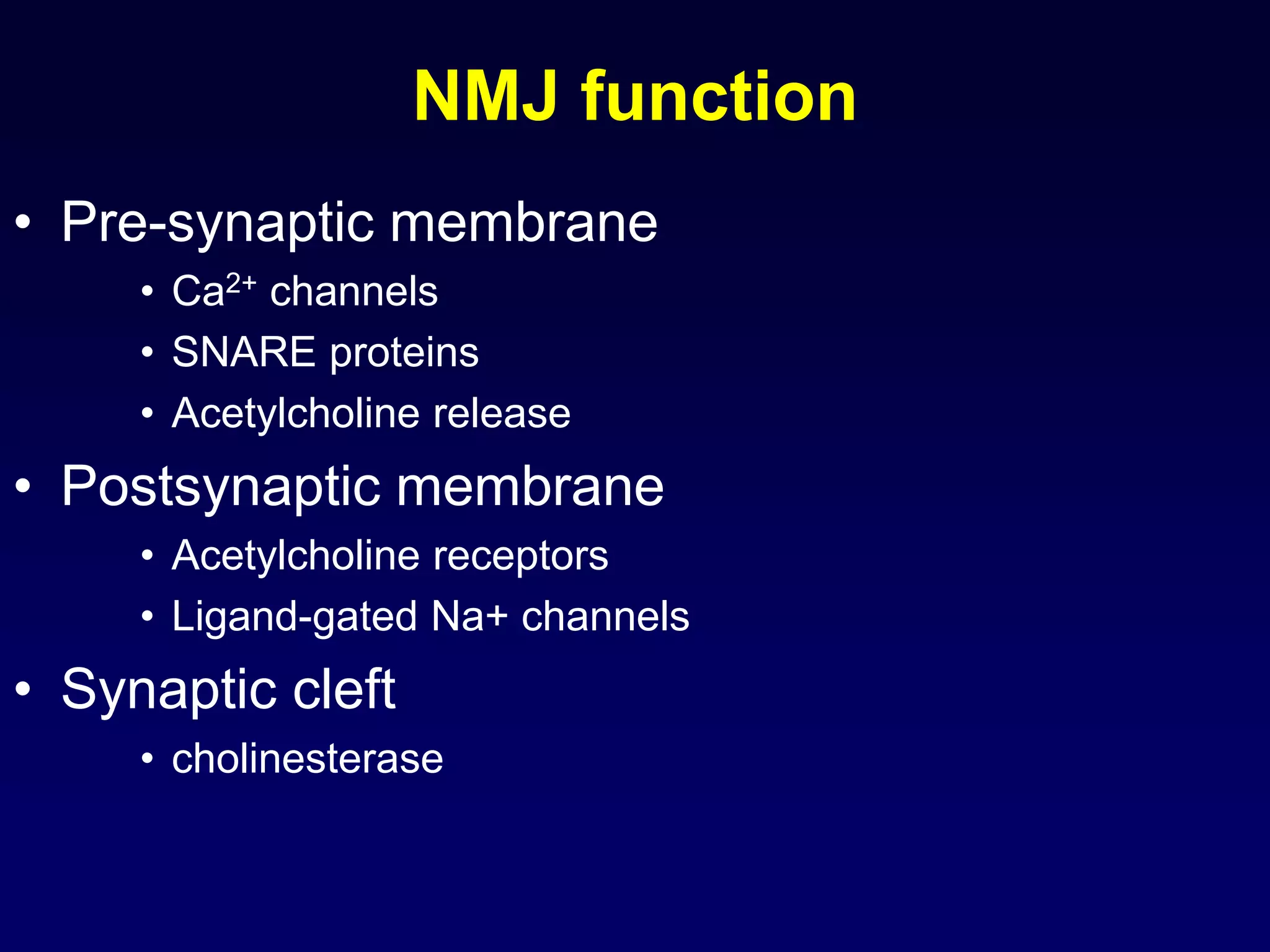 NMJ function

• Pre-synaptic membrane
  • $Ca^{2+}$ channels
  • SNARE proteins
  • Acetylcholine release
• Postsynaptic membrane
  • Acetylcholine receptors
  • Ligand-gated Na+ channels
• Synaptic cleft
  • cholinesterase